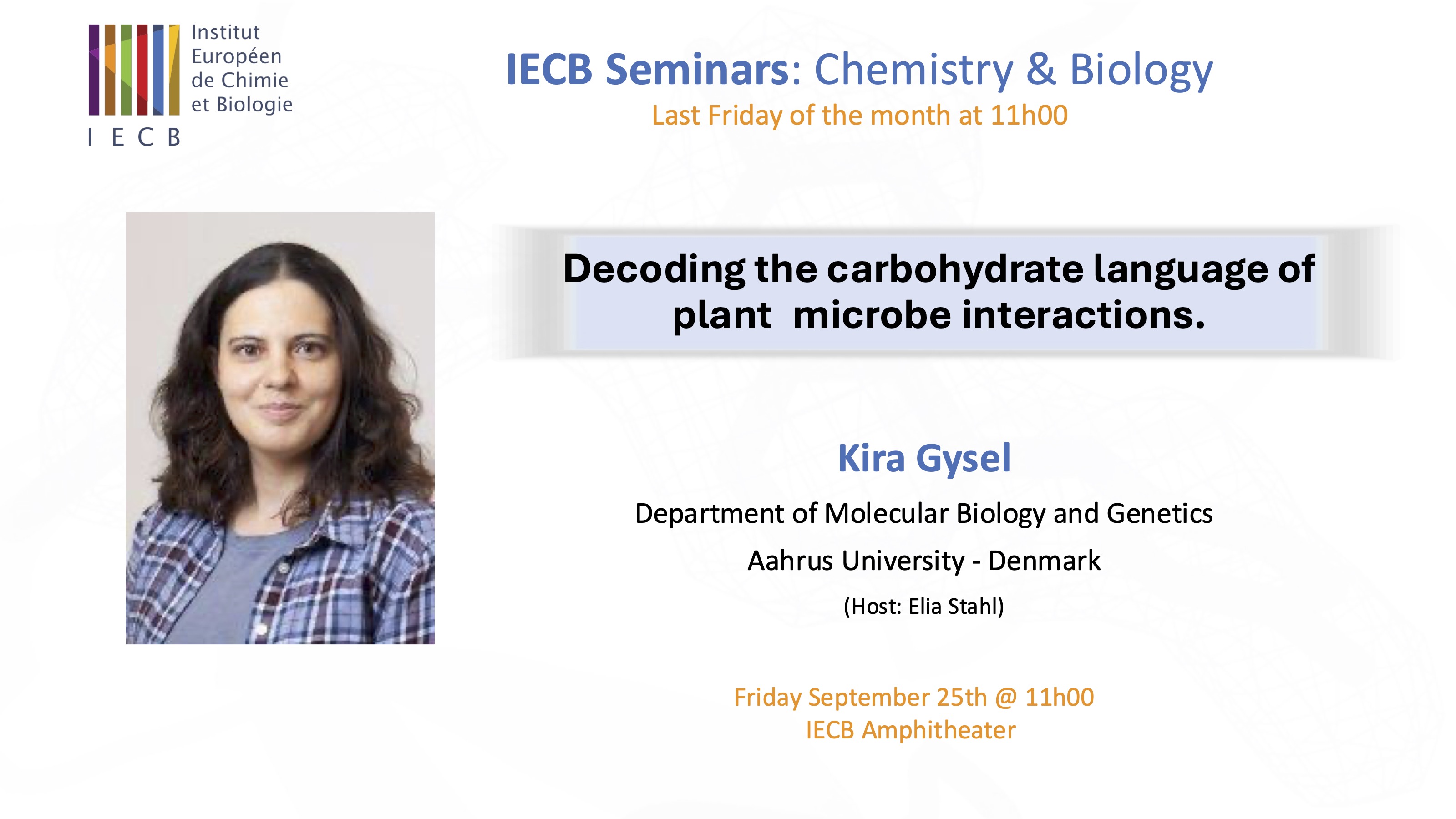 Institut Européen de Chimie et Biologie
I E C B

IECB Seminars: Chemistry & Biology
Last Friday of the month at 11h00

Decoding the carbohydrate language of plant  microbe interactions.

Kira Gysel
Department of Molecular Biology and Genetics
Aahrus University - Denmark
(Host: Elia Stahl)

Friday September 25th @ 11h00
IECB Amphitheater